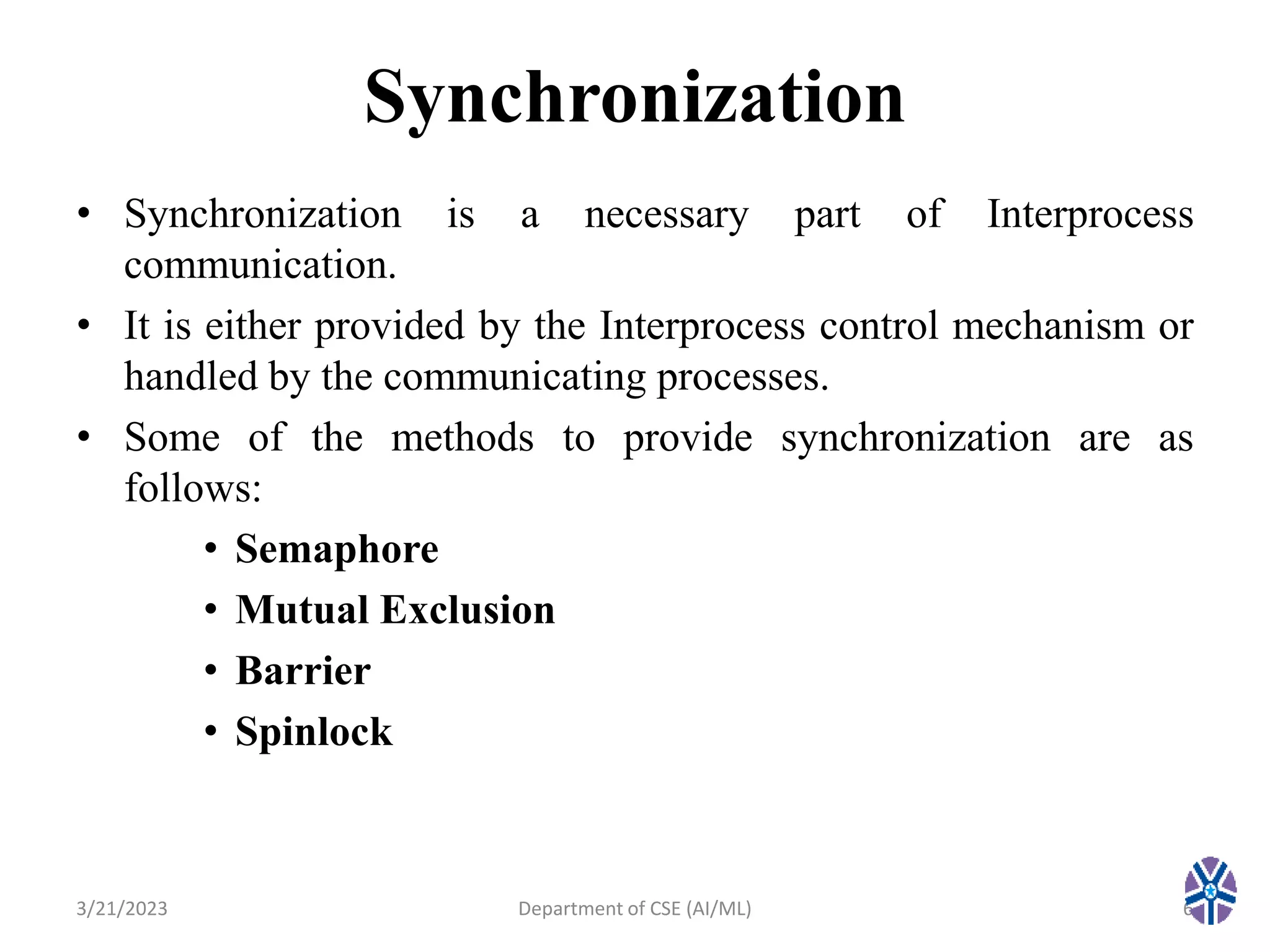 Synchronization

• Synchronization is a necessary part of Interprocess communication.

• It is either provided by the Interprocess control mechanism or handled by the communicating processes.

• Some of the methods to provide synchronization are as follows:

• Semaphore
• Mutual Exclusion
• Barrier
• Spinlock

3/21/2023 Department of CSE (AI/ML) 6